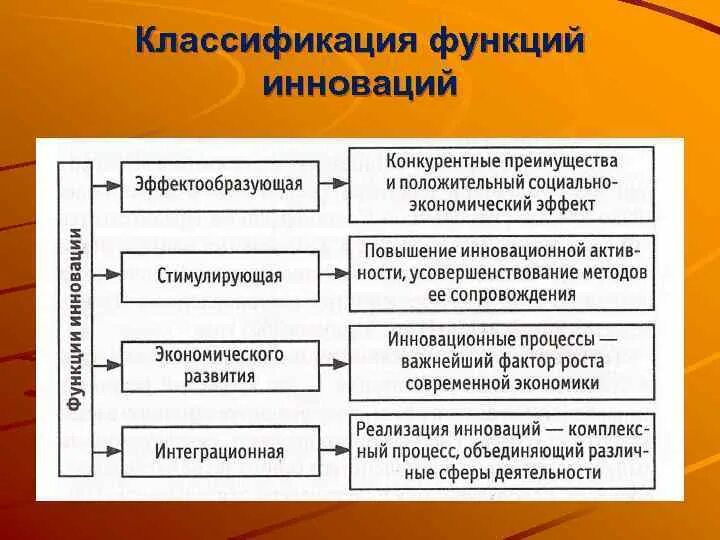 Классификация функций инноваций

Функции инновации

Эффектообразующая

Конкурентные преимущества и положительный социально-экономический эффект

Стимулирующая

Повышение инновационной активности, усовершенствование методов ее сопровождения

Экономического развития

Инновационные процессы — важнейший фактор роста современной экономики

Интеграционная

Реализация инноваций — комплексный процесс, объединяющий различные сферы деятельности